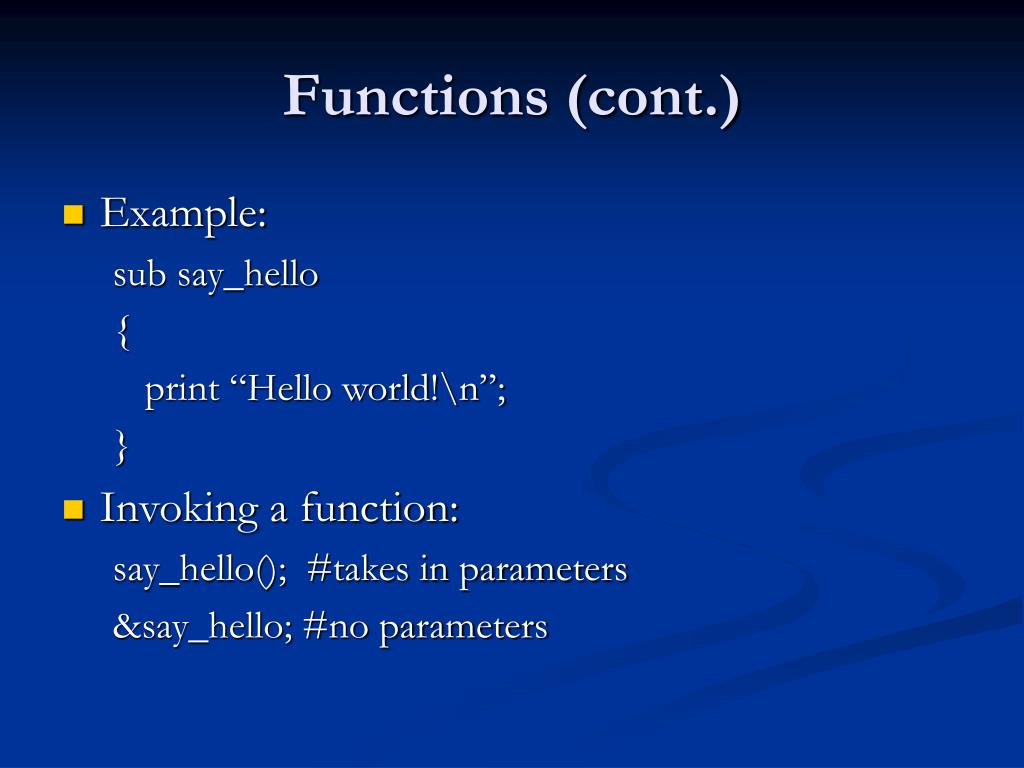 Functions (cont.)

Example:

sub say_hello
{
print “Hello world!\n”;
}

Invoking a function:

say_hello(); #takes in parameters
&say_hello; #no parameters